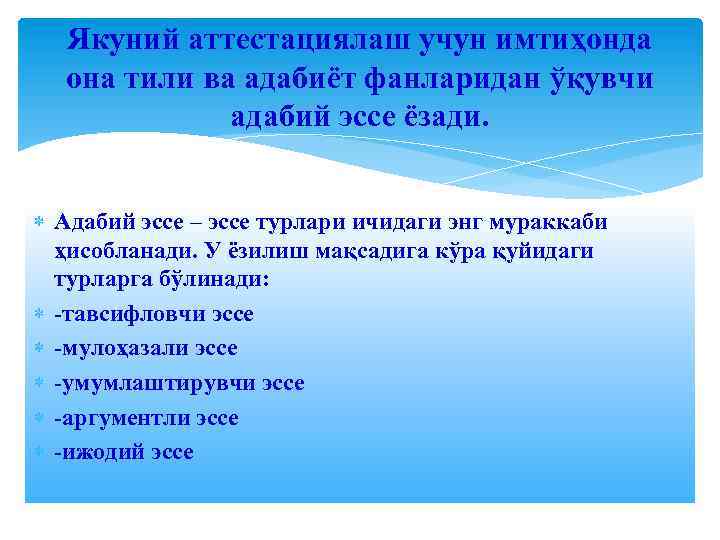 Якуний аттестациялаш учун имтиҳонда она тили ва адабиёт фанларидан ўқувчи адабий эссе ёзади.

Адабий эссе – эссе турлари ичидаги энг мураккаби ҳисобланади. У ёзилиш мақсадига кўра қуйидаги турларга бўлинади:

-тавсифловчи эссе

-мулоҳазали эссе

-умумлаштирувчи эссе

-аргументли эссе

-ижодий эссе